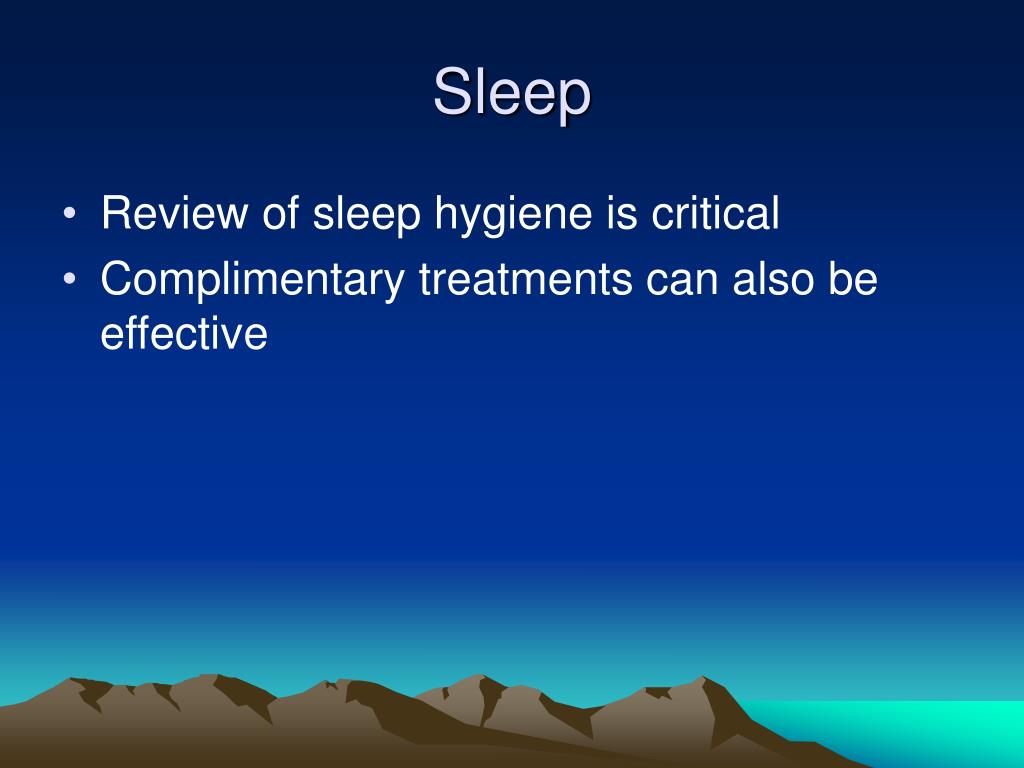 Sleep

• Review of sleep hygiene is critical
• Complimentary treatments can also be effective